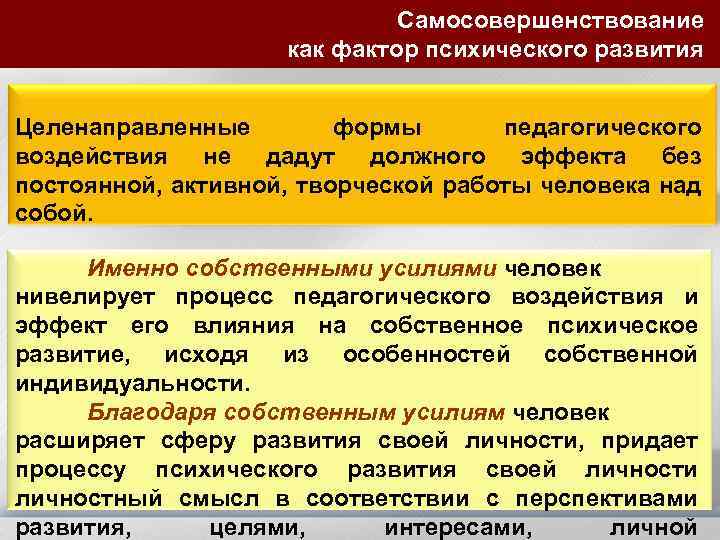 Самосовершенствование
как фактор психического развития

Целенаправленные формы педагогического воздействия не дадут должного эффекта без постоянной, активной, творческой работы человека над собой.

Именно собственными усилиями человек нивелирует процесс педагогического воздействия и эффект его влияния на собственное психическое развитие, исходя из особенностей собственной индивидуальности.

Благодаря собственным усилиям человек расширяет сферу развития своей личности, придает процессу психического развития своей личности личностный смысл в соответствии с перспективами развития, целями, интересами, личной